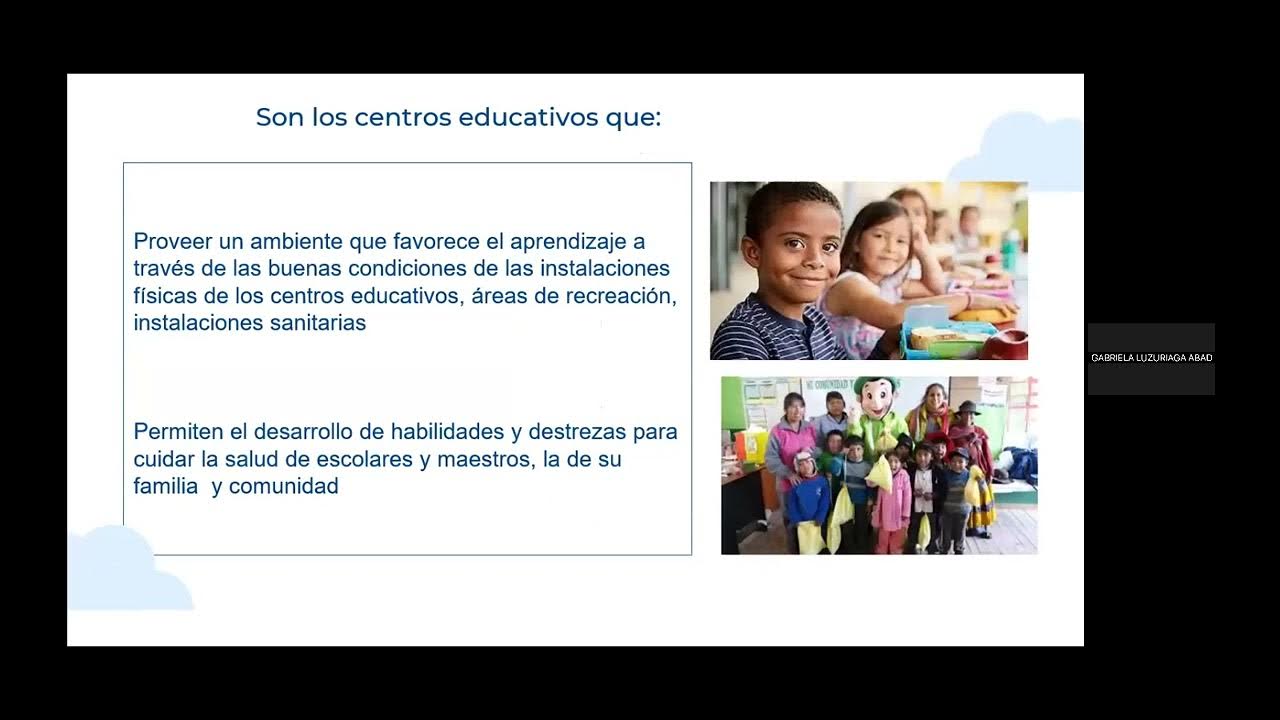 Son los centros educativos que:

Proveer un ambiente que favorece el aprendizaje a través de las buenas condiciones de las instalaciones físicas de los centros educativos, áreas de recreación, instalaciones sanitarias

Permiten el desarrollo de habilidades y destrezas para cuidar la salud de escolares y maestros, la de su familia y comunidad

GABRIELA LUZURIAGA ABAD